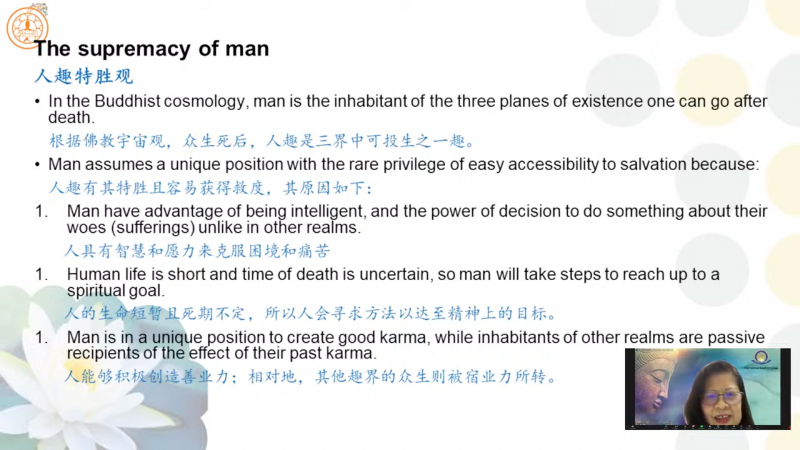 The supremacy of man

人趣特胜观

• In the Buddhist cosmology, man is the inhabitant of the three planes of existence one can go after death.

根据佛教宇宙观，众生死后，人趣是三界中可投生之一趣。

• Man assumes a unique position with the rare privilege of easy accessibility to salvation because:

人趣有其特胜且容易获得救度，其原因如下：

1. Man have advantage of being intelligent, and the power of decision to do something about their woes (sufferings) unlike in other realms.

人具有智慧和愿力来克服困境和痛苦

1. Human life is short and time of death is uncertain, so man will take steps to reach up to a spiritual goal.

人的生命短暂且死期不定，所以人会寻求方法以达至精神上的目标。

1. Man is in a unique position to create good karma, while inhabitants of other realms are passive recipients of the effect of their past karma.

人能够积极创造善业力；相对地，其他趣界的众生则被宿业力所转。